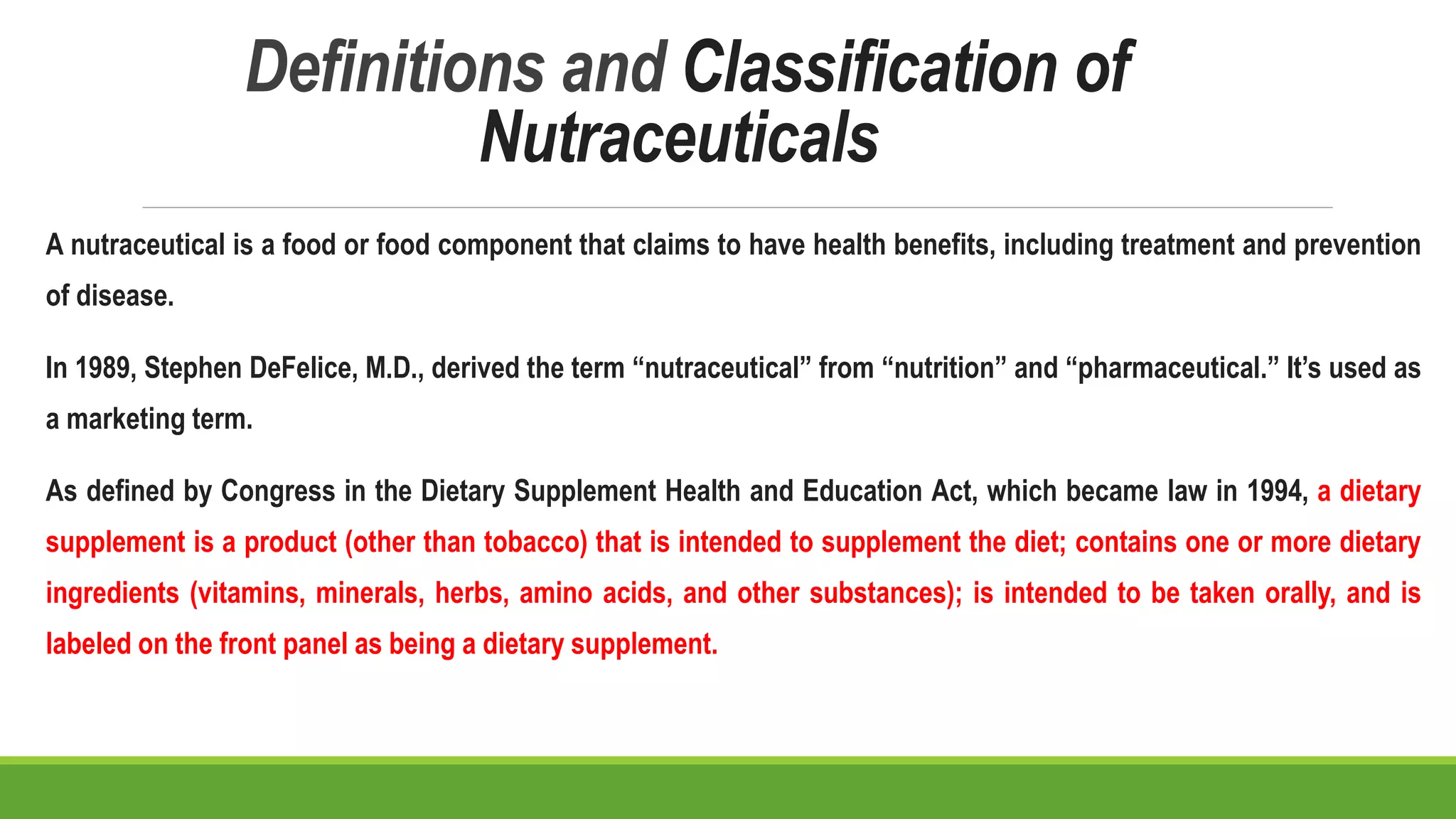 Definitions and Classification of Nutraceuticals

A nutraceutical is a food or food component that claims to have health benefits, including treatment and prevention of disease.

In 1989, Stephen DeFelice, M.D., derived the term “nutraceutical” from “nutrition” and “pharmaceutical.” It’s used as a marketing term.

As defined by Congress in the Dietary Supplement Health and Education Act, which became law in 1994, a dietary supplement is a product (other than tobacco) that is intended to supplement the diet; contains one or more dietary ingredients (vitamins, minerals, herbs, amino acids, and other substances); is intended to be taken orally, and is labeled on the front panel as being a dietary supplement.